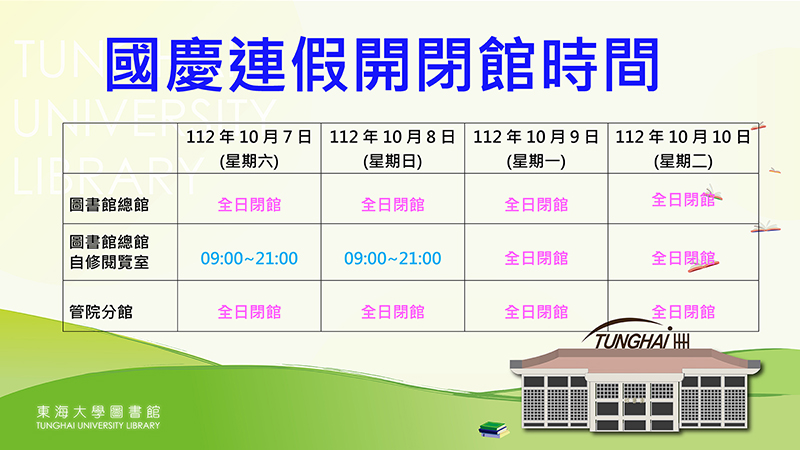 TUNGHAI UNIVERSITY LIBRARY

國慶連假開閉館時間

| | 112 年 10 月 7 日 (星期六) | 112 年 10 月 8 日 (星期日) | 112 年 10 月 9 日 (星期一) | 112 年 10 月 10 日 (星期二) |
|---|---|---|---|---|
| 圖書館總館 | 全日閉館 | 全日閉館 | 全日閉館 | 全日閉館 |
| 圖書館總館 自修閱覽室 | 09:00~21:00 | 09:00~21:00 | 全日閉館 | 全日閉館 |
| 管院分館 | 全日閉館 | 全日閉館 | 全日閉館 | 全日閉館 |

TUNGHAI

東海大學圖書館
TUNGHAI UNIVERSITY LIBRARY